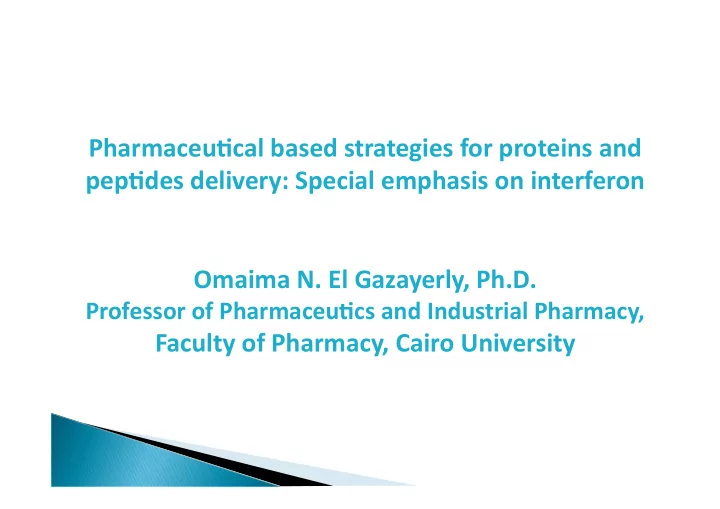 Pharmaceutical based strategies for proteins and peptides delivery: Special emphasis on interferon

Omaima N. El Gazayerly, Ph.D.
Professor of Pharmaceutics and Industrial Pharmacy, Faculty of Pharmacy, Cairo University